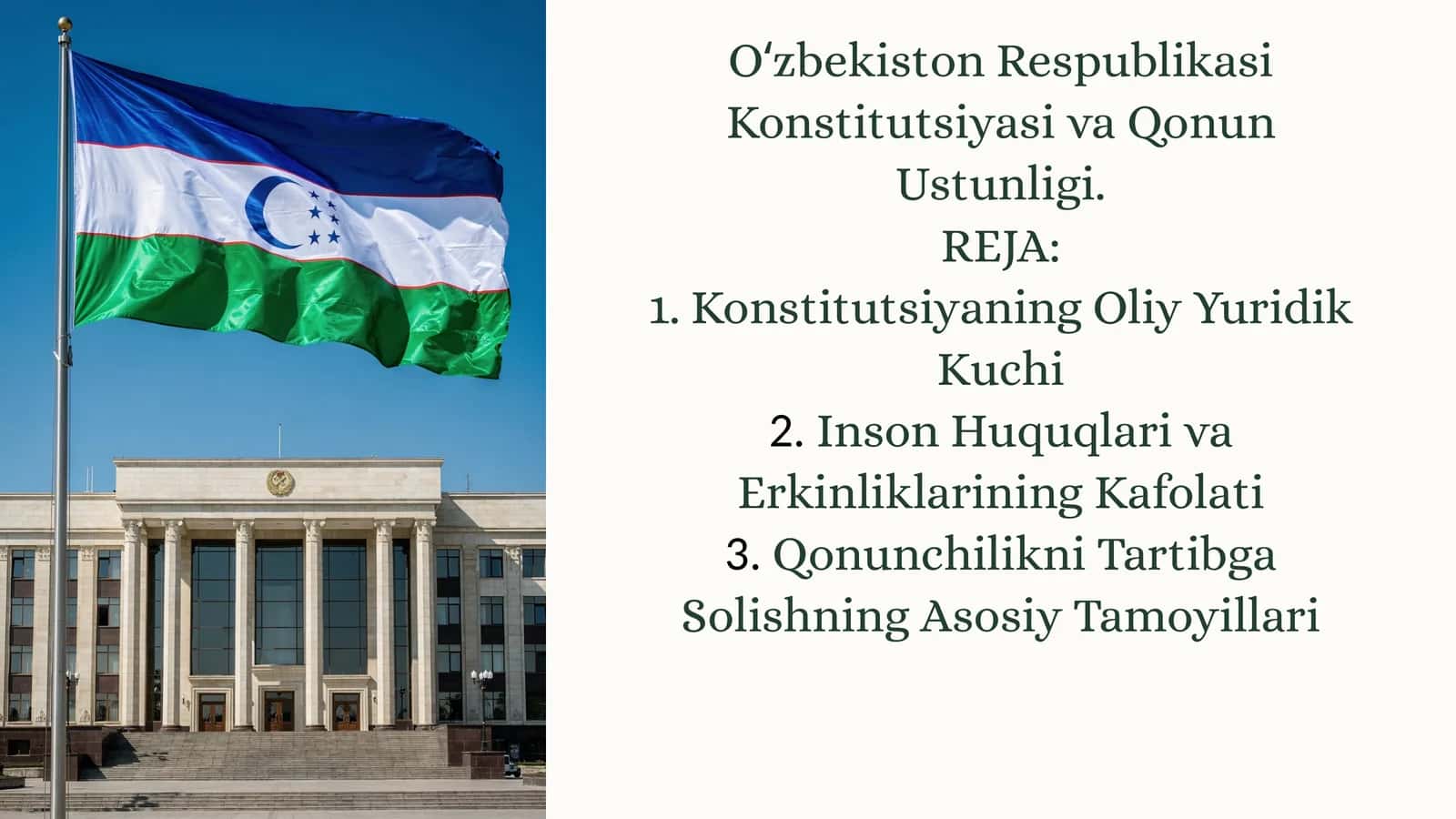 O‘zbekiston Respublikasi Konstitutsiyasi va Qonun Ustunligi.
REJA:
1. Konstitutsiyaning Oliy Yuridik Kuchi
2. Inson Huquqlari va Erkinliklarining Kafolati
3. Qonunchilikni Tartibga Solishning Asosiy Tamoyillari